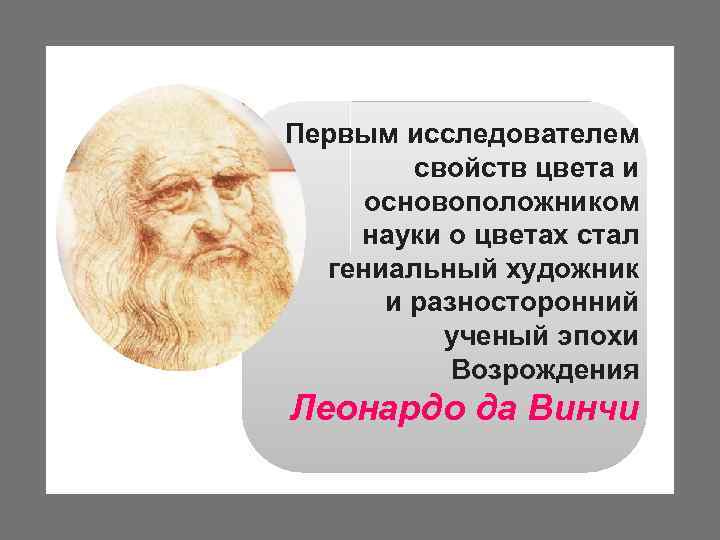 Первым исследователем свойств цвета и основоположником науки о цветах стал гениальный художник и разносторонний ученый эпохи Возрождения

Леонардо да Винчи